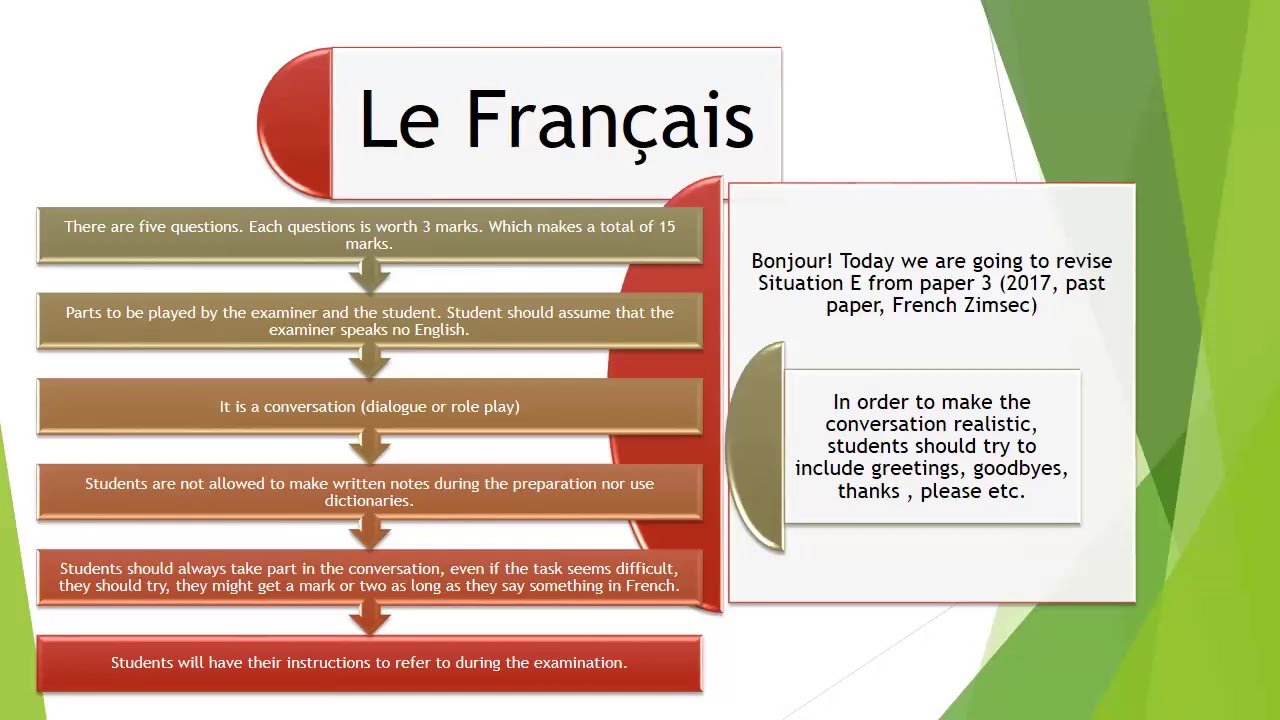 Le Français

There are five questions. Each questions is worth 3 marks. Which makes a total of 15 marks.

Parts to be played by the examiner and the student. Student should assume that the examiner speaks no English.

It is a conversation (dialogue or role play)

Students are not allowed to make written notes during the preparation nor use dictionaries.

Students should always take part in the conversation, even if the task seems difficult, they should try, they might get a mark or two as long as they say something in French.

Students will have their instructions to refer to during the examination.

Bonjour! Today we are going to revise Situation E from paper 3 (2017, past paper, French Zimsec)

In order to make the conversation realistic, students should try to include greetings, goodbyes, thanks , please etc.